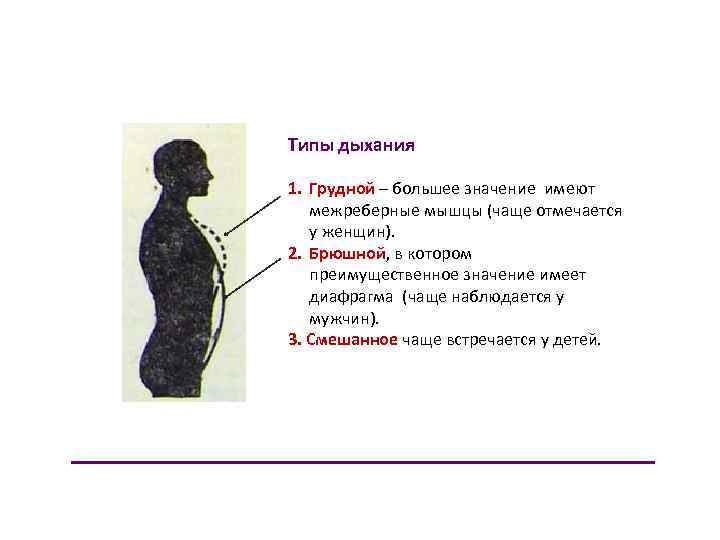 Типы дыхания

1. Грудной – большее значение имеют межреберные мышцы (чаще отмечается у женщин).
2. Брюшной, в котором преимущественное значение имеет диафрагма (чаще наблюдается у мужчин).
3. Смешанное чаще встречается у детей.